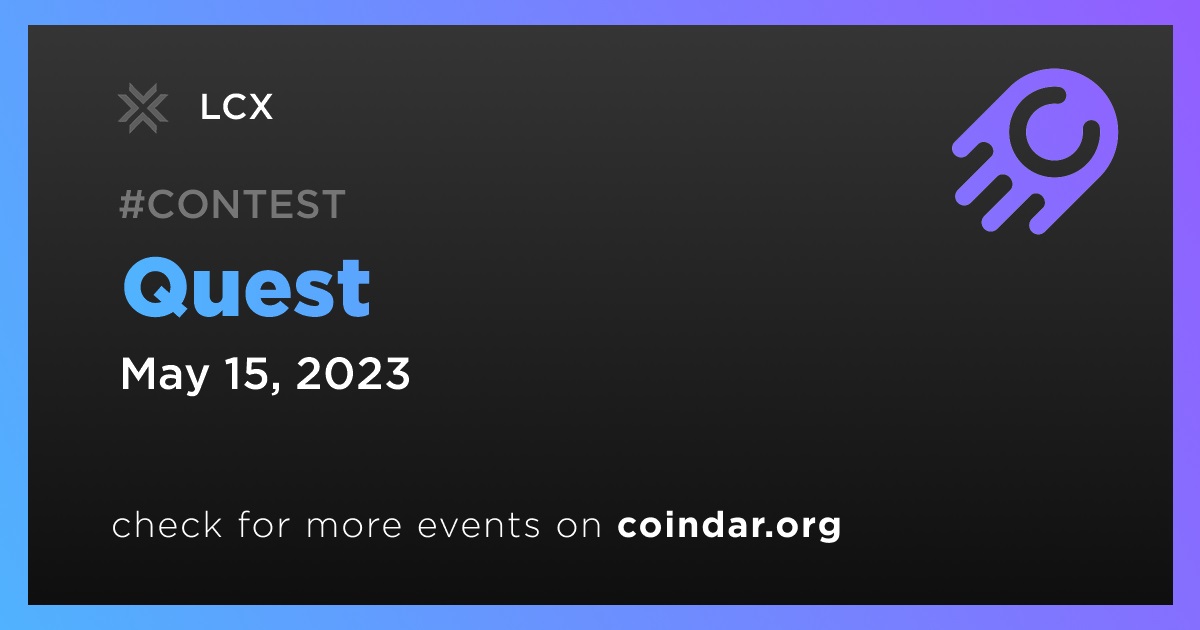 LCX

#CONTEST

Quest

May 15, 2023

check for more events on coindar.org